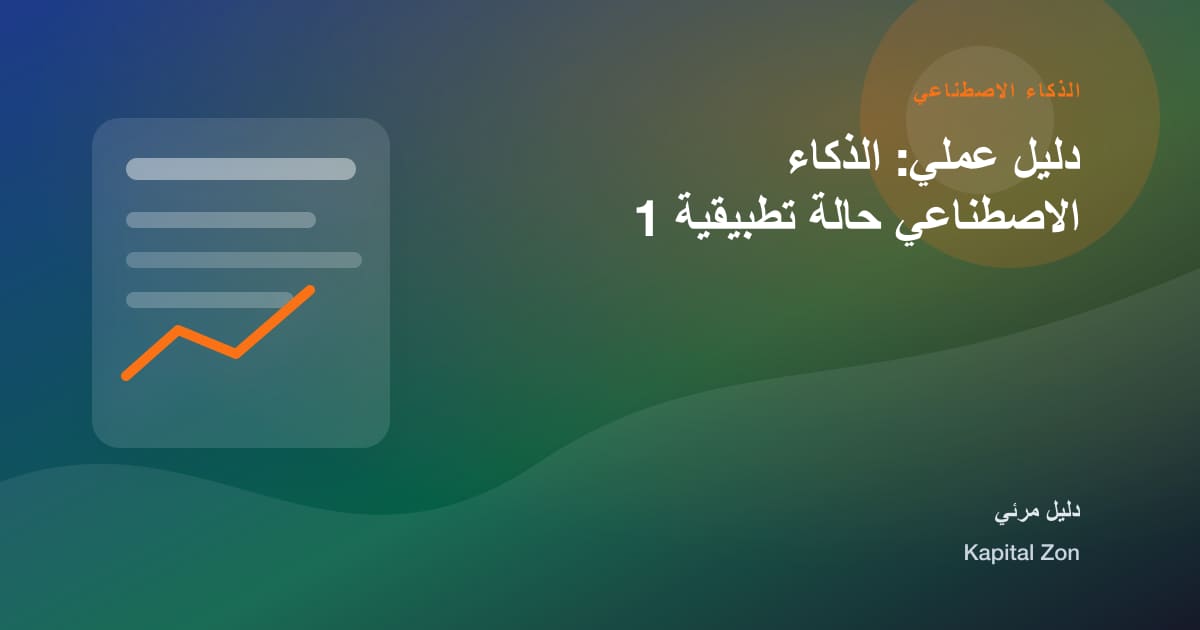 الذكاء الاصطناعي

دليل عملي: الذكاء الاصطناعي حالة تطبيقية 1

دليل مرئي

Kapital Zon